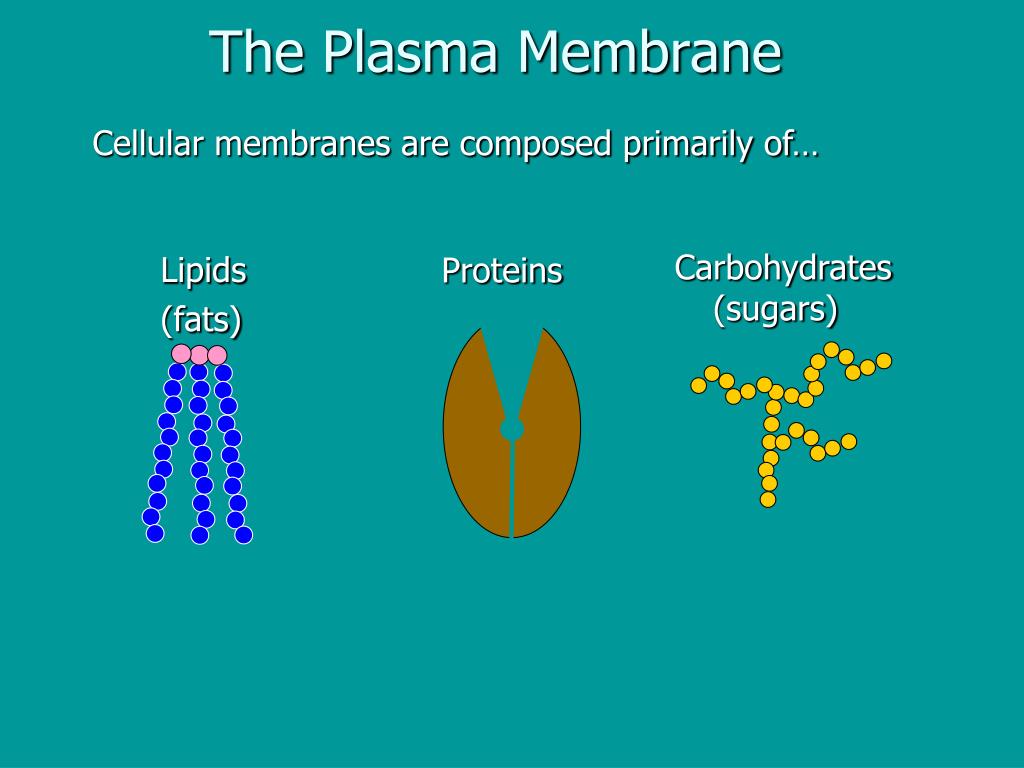 The Plasma Membrane

Cellular membranes are composed primarily of…

Lipids
(fats)

Proteins

Carbohydrates
(sugars)